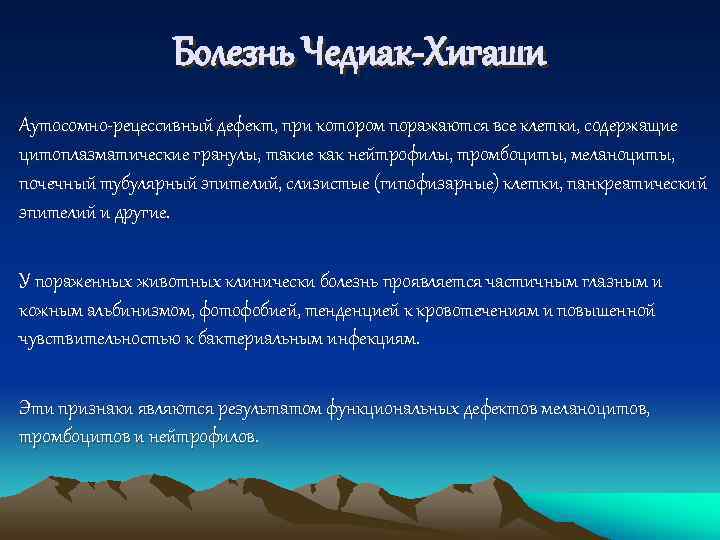 Болезнь Чедиак-Хигаши

Аутосомно-рецессивный дефект, при котором поражаются все клетки, содержащие цитоплазматические гранулы, такие как нейтрофилы, тромбоциты, меланоциты, почечный тубулярный эпителий, слизистые (гипофизарные) клетки, панкреатический эпителий и другие.

У пораженных животных клинически болезнь проявляется частичным глазным и кожным альбинизмом, фотофобией, тенденцией к кровотечениям и повышенной чувствительностью к бактериальным инфекциям.

Эти признаки являются результатом функциональных дефектов меланоцитов, тромбоцитов и нейтрофилов.